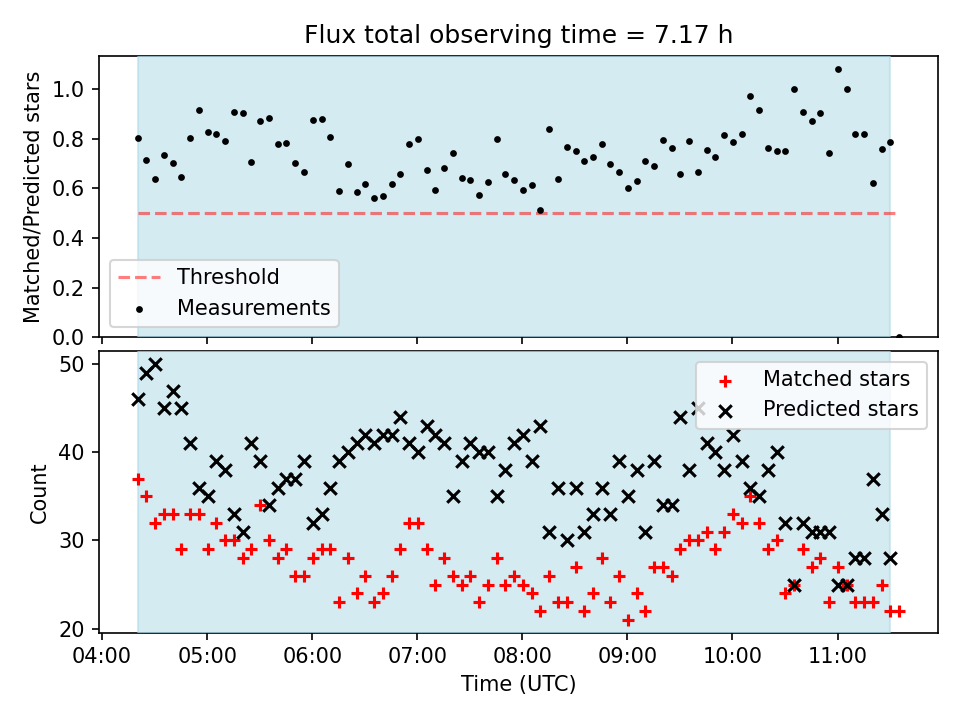 Flux total observing time = 7.17 h

Matched/Predicted stars

1.0
0.8
0.6
0.4
0.2
0.0

Threshold
Measurements

Count

50
40
30
20

Matched stars
Predicted stars

04:00 05:00 06:00 07:00 08:00 09:00 10:00 11:00

Time (UTC)